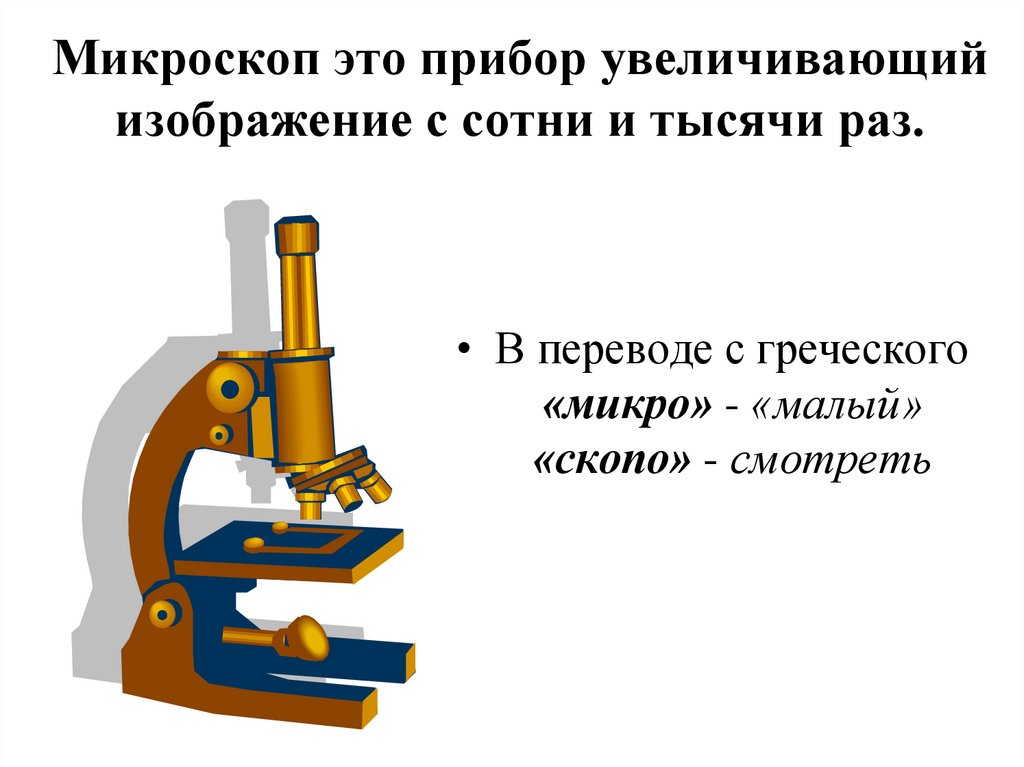 Микроскоп это прибор увеличивающий изображение с сотни и тысячи раз.

• В переводе с греческого
«микро» - «малый»
«скопо» - смотреть